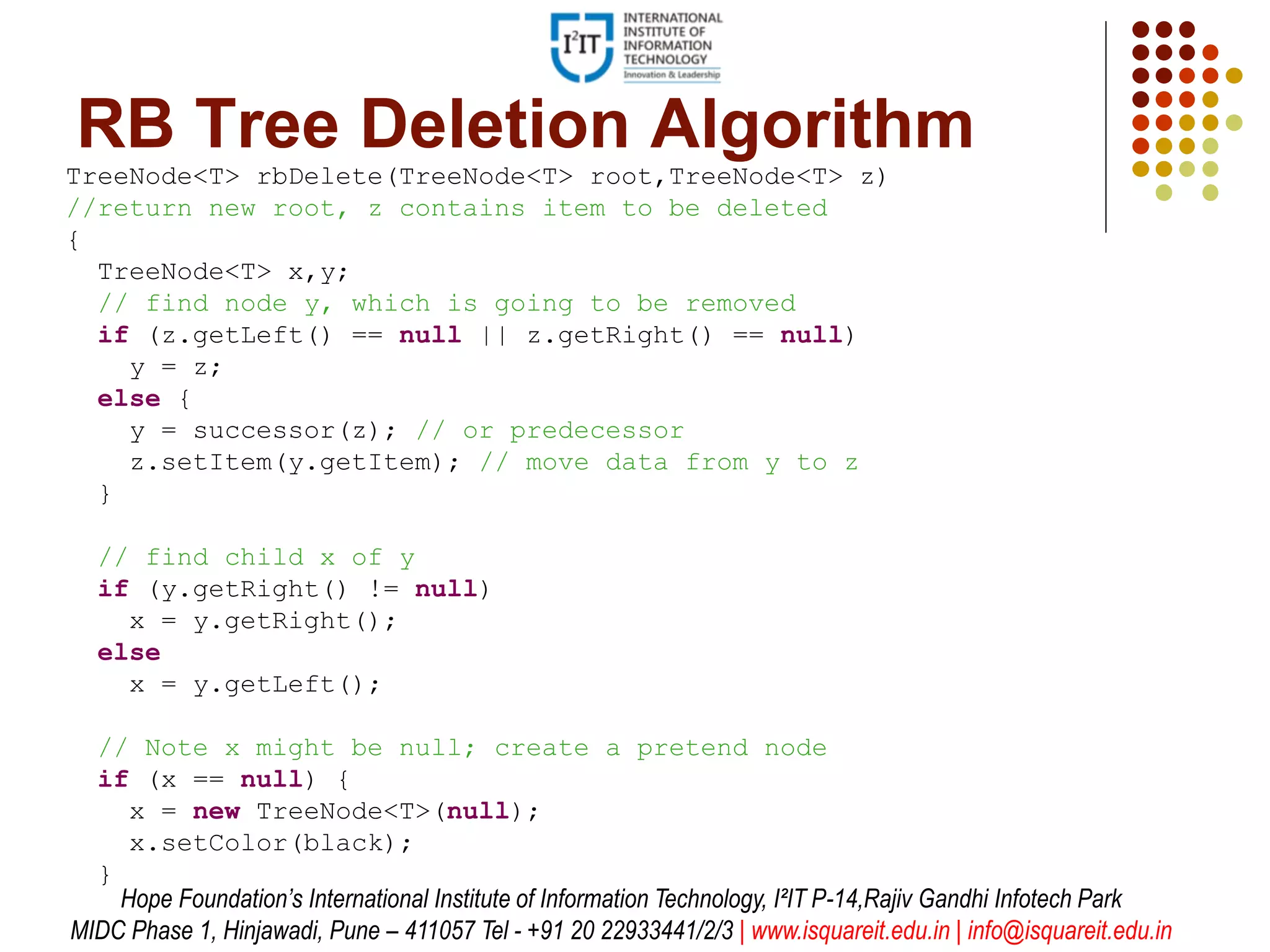 I²IT INTERNATIONAL INSTITUTE OF INFORMATION TECHNOLOGY Innovation & Leadership

RB Tree Deletion Algorithm

TreeNode<T> rbDelete(TreeNode<T> root,TreeNode<T> z)
//return new root, z contains item to be deleted
{
  TreeNode<T> x,y;
  // find node y, which is going to be removed
  if (z.getLeft() == null || z.getRight() == null)
    y = z;
  else {
    y = successor(z); // or predecessor
    z.setItem(y.getItem); // move data from y to z
  }

  // find child x of y
  if (y.getRight() != null)
    x = y.getRight();
  else
    x = y.getLeft();

  // Note x might be null; create a pretend node
  if (x == null) {
    x = new TreeNode<T>(null);
    x.setColor(black);
  }

Hope Foundation's International Institute of Information Technology, I²IT P-14,Rajiv Gandhi Infotech Park MIDC Phase 1, Hinjawadi, Pune – 411057 Tel - +91 20 22933441/2/3 | www.isquareit.edu.in | info@isquareit.edu.in